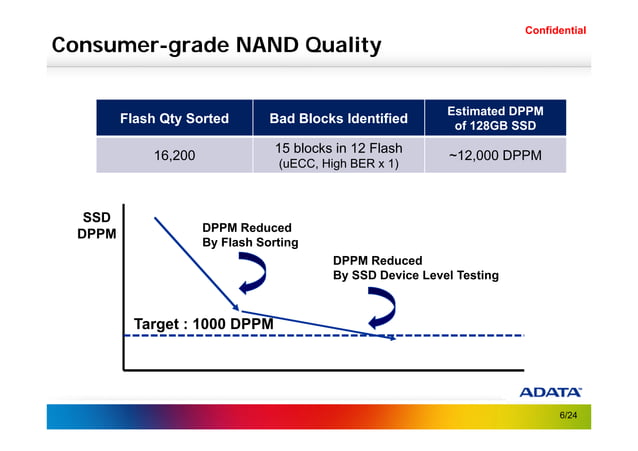 Confidential

Consumer-grade NAND Quality

| Flash Qty Sorted | Bad Blocks Identified | Estimated DPPM of 128GB SSD |
|---|---|---|
| 16,200 | 15 blocks in 12 Flash (uECC, High BER x 1) | ~12,000 DPPM |

SSD DPPM

DPPM Reduced By Flash Sorting

DPPM Reduced By SSD Device Level Testing

Target : 1000 DPPM

ADATA

6/24